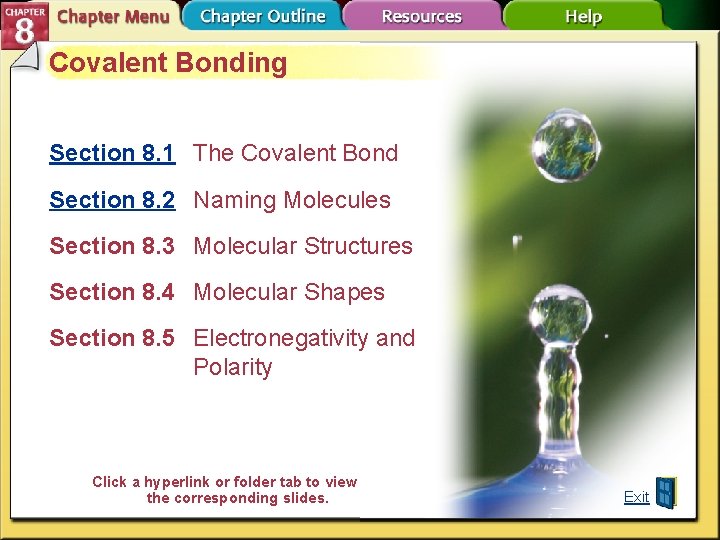 CHAPTER 8 Chapter Menu Chapter Outline Resources Help

Covalent Bonding

Section 8.1 The Covalent Bond

Section 8.2 Naming Molecules

Section 8.3 Molecular Structures

Section 8.4 Molecular Shapes

Section 8.5 Electronegativity and Polarity

Click a hyperlink or folder tab to view the corresponding slides.

Exit